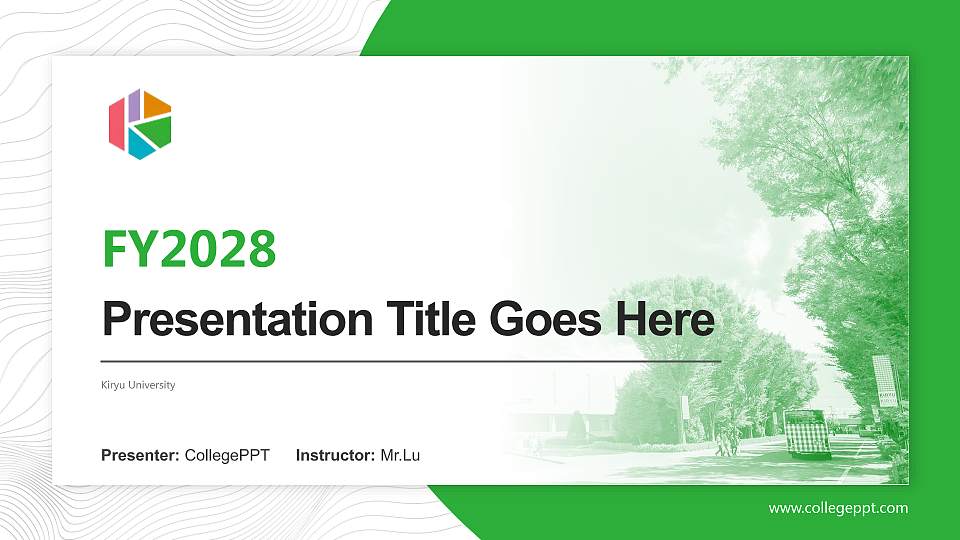 FY2028

Presentation Title Goes Here

Kiryu University

Presenter: CollegePPT Instructor: Mr.Lu

www.collegeppt.com